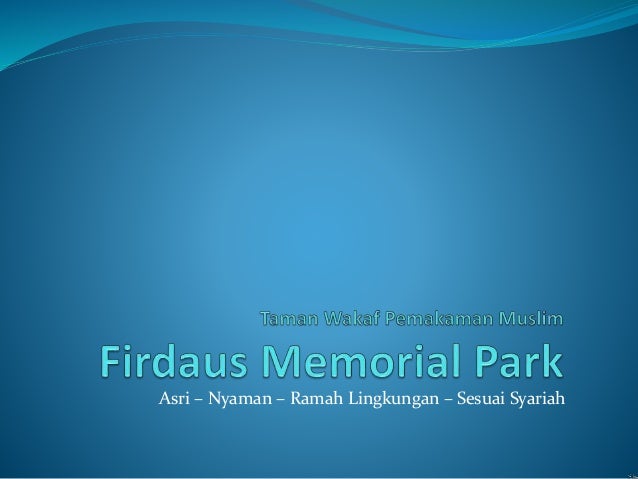 Taman Wakaf Pemakaman Muslim

Firdaus Memorial Park

Asri – Nyaman – Ramah Lingkungan – Sesuai Syariah